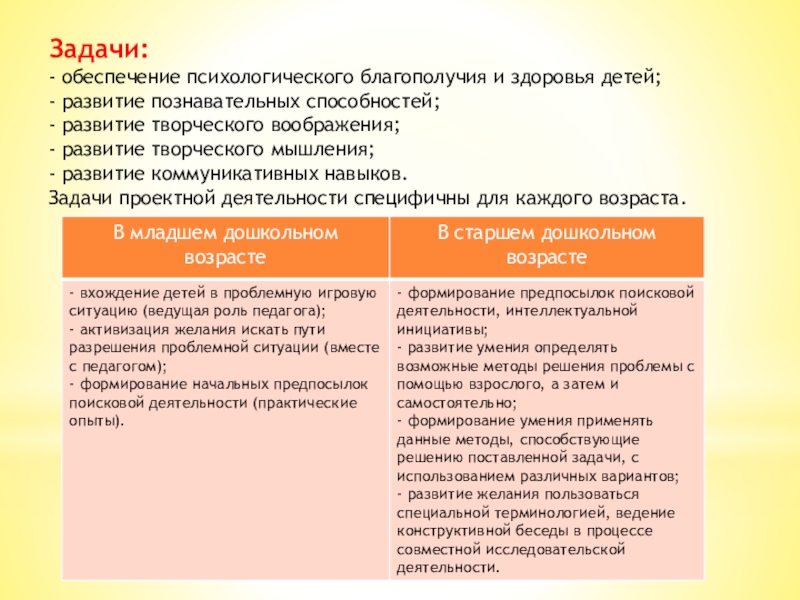 Задачи:
- обеспечение психологического благополучия и здоровья детей;
- развитие познавательных способностей;
- развитие творческого воображения;
- развитие творческого мышления;
- развитие коммуникативных навыков.
Задачи проектной деятельности специфичны для каждого возраста.

| В младшем дошкольном возрасте | В старшем дошкольном возрасте |
|---|---|
| - вхождение детей в проблемную игровую ситуацию (ведущая роль педагога); - активизация желания искать пути разрешения проблемной ситуации (вместе с педагогом); - формирование начальных предпосылок поисковой деятельности (практические опыты). | - формирование предпосылок поисковой деятельности, интеллектуальной инициативы; - развитие умения определять возможные методы решения проблемы с помощью взрослого, а затем и самостоятельно; - формирование умения применять данные методы, способствующие решению поставленной задачи, с использованием различных вариантов; - развитие желания пользоваться специальной терминологией, ведение конструктивной беседы в процессе совместной исследовательской деятельности. |